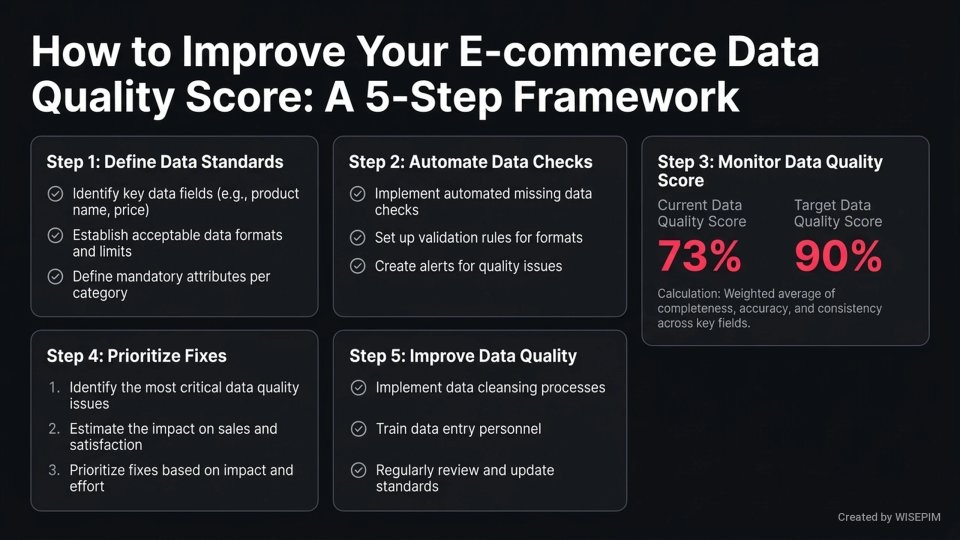 How to Improve Your E-commerce Data Quality Score: A 5-Step Framework

Step 1: Define Data Standards

Identify key data fields (e.g., product name, price)

Establish acceptable data formats and limits

Define mandatory attributes per category

Step 2: Automate Data Checks

Implement automated missing data checks

Set up validation rules for formats

Create alerts for quality issues

Step 3: Monitor Data Quality Score

Current Data Quality Score

73%

Target Data Quality Score

90%

Calculation: Weighted average of completeness, accuracy, and consistency across key fields.

Step 4: Prioritize Fixes

1. Identify the most critical data quality issues

2. Estimate the impact on sales and satisfaction

3. Prioritize fixes based on impact and effort

Step 5: Improve Data Quality

Implement data cleansing processes

Train data entry personnel

Regularly review and update standards

Created by WISEPIM